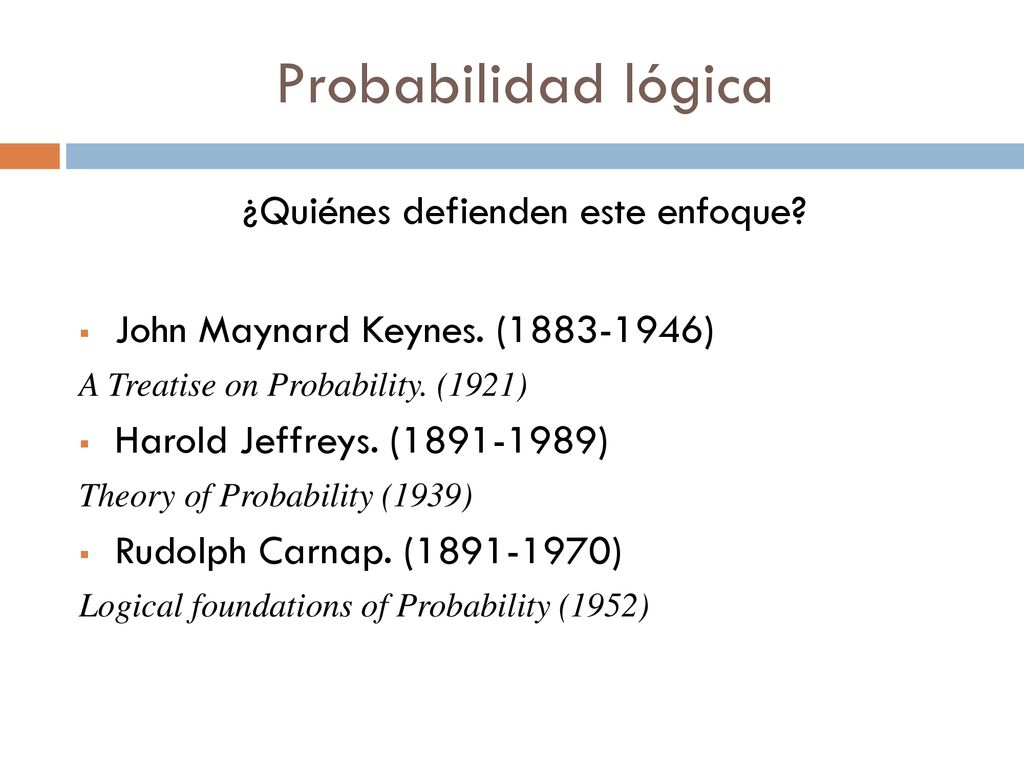 Probabilidad lógica

¿Quiénes defienden este enfoque?

John Maynard Keynes. (1883-1946)

A Treatise on Probability. (1921)

Harold Jeffreys. (1891-1989)

Theory of Probability (1939)

Rudolph Carnap. (1891-1970)

Logical foundations of Probability (1952)